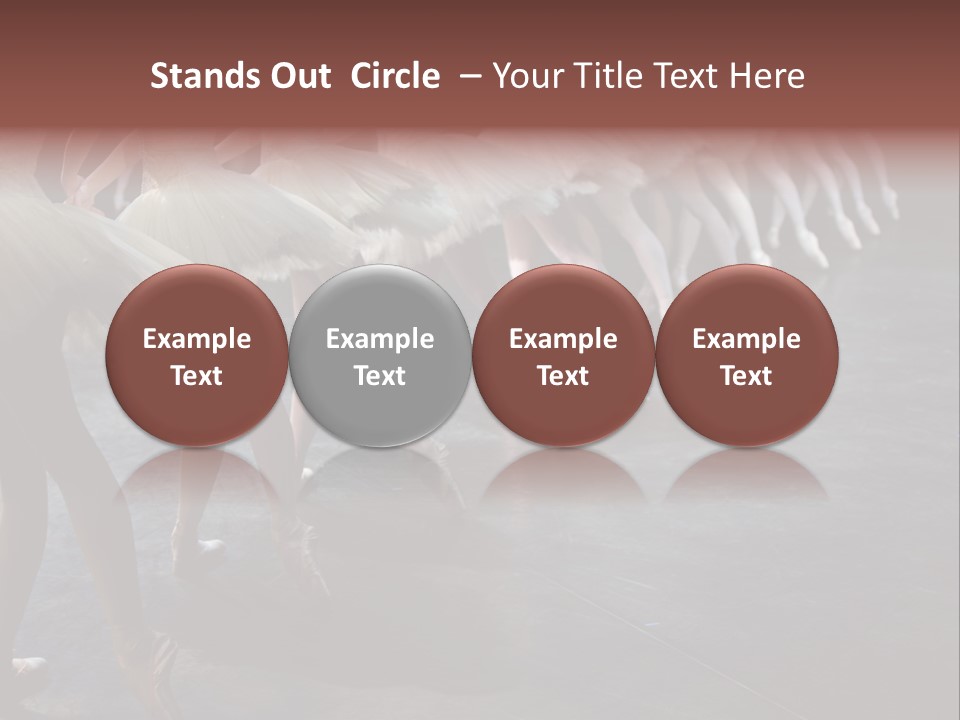 Stands Out Circle – Your Title Text Here

Example Text

Example Text

Example Text

Example Text